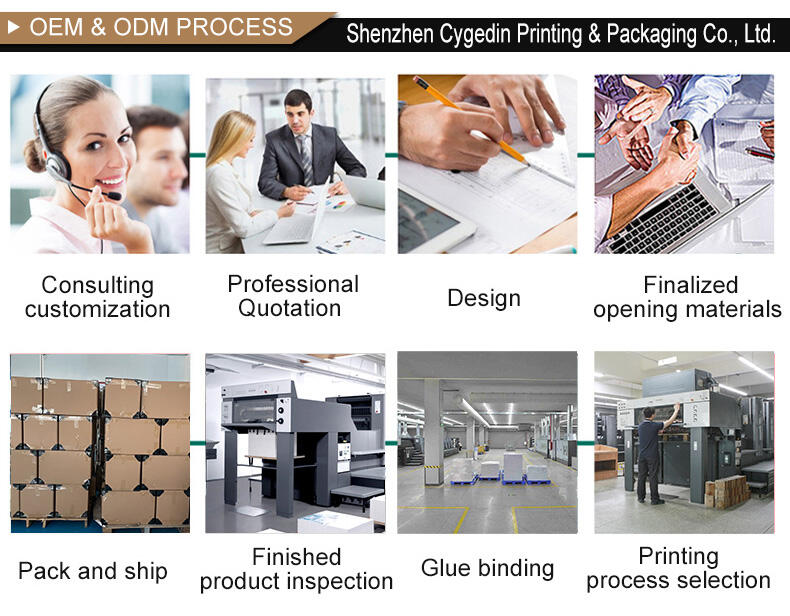 OEM & ODM PROCESS

Shenzhen Cygedin Printing & Packaging Co., Ltd.

Consulting customization

Professional Quotation

Design

Finalized opening materials

Pack and ship

Finished product inspection

Glue binding

Printing process selection